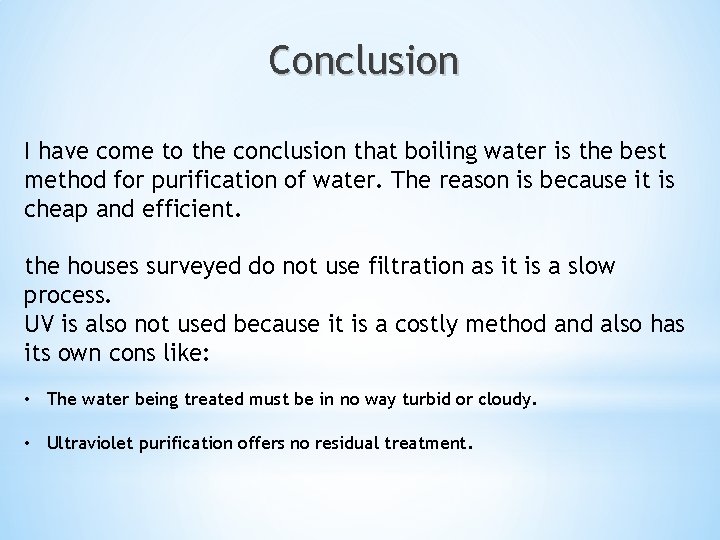 Conclusion

I have come to the conclusion that boiling water is the best method for purification of water. The reason is because it is cheap and efficient.

the houses surveyed do not use filtration as it is a slow process.
UV is also not used because it is a costly method and also has its own cons like:

• The water being treated must be in no way turbid or cloudy.

• Ultraviolet purification offers no residual treatment.